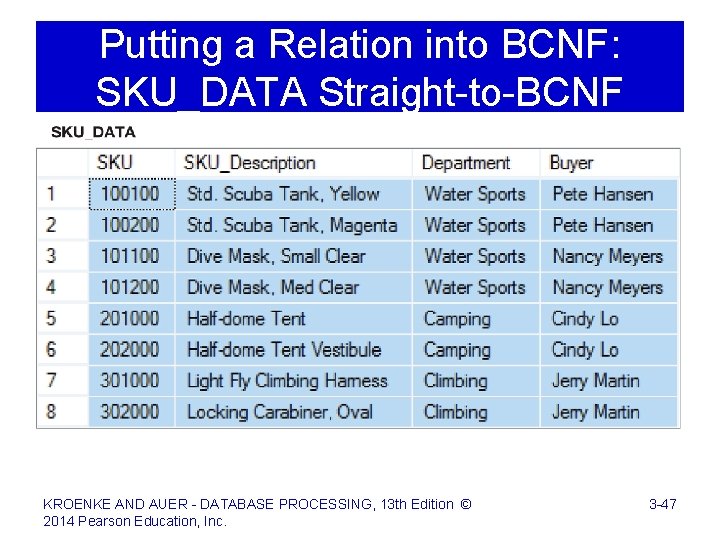 Putting a Relation into BCNF: SKU_DATA Straight-to-BCNF

SKU_DATA

| | SKU | SKU_Description | Department | Buyer |
|---|---|---|---|---|
| 1 | 100100 | Std. Scuba Tank, Yellow | Water Sports | Pete Hansen |
| 2 | 100200 | Std. Scuba Tank, Magenta | Water Sports | Pete Hansen |
| 3 | 101100 | Dive Mask, Small Clear | Water Sports | Nancy Meyers |
| 4 | 101200 | Dive Mask, Med Clear | Water Sports | Nancy Meyers |
| 5 | 201000 | Half-dome Tent | Camping | Cindy Lo |
| 6 | 202000 | Half-dome Tent Vestibule | Camping | Cindy Lo |
| 7 | 301000 | Light Fly Climbing Harness | Climbing | Jerry Martin |
| 8 | 302000 | Locking Carabiner, Oval | Climbing | Jerry Martin |

KROENKE AND AUER - DATABASE PROCESSING, 13th Edition © 2014 Pearson Education, Inc.

3-47